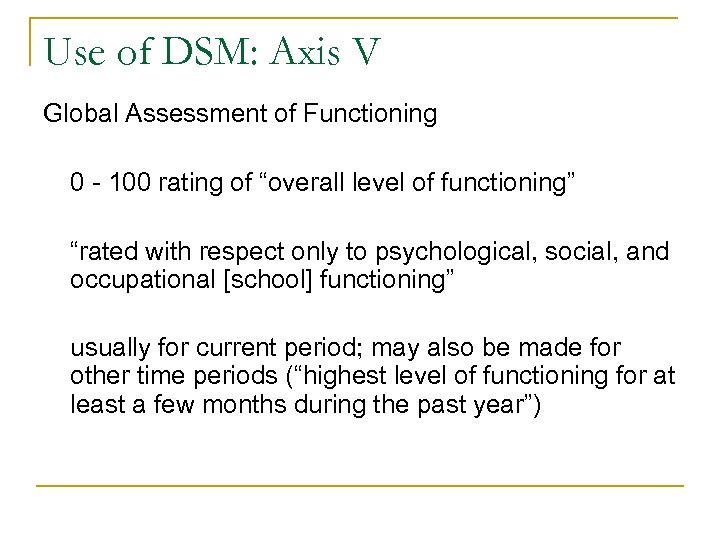 Use of DSM: Axis V

Global Assessment of Functioning

0 - 100 rating of “overall level of functioning”

“rated with respect only to psychological, social, and occupational [school] functioning”

usually for current period; may also be made for other time periods (“highest level of functioning for at least a few months during the past year”)